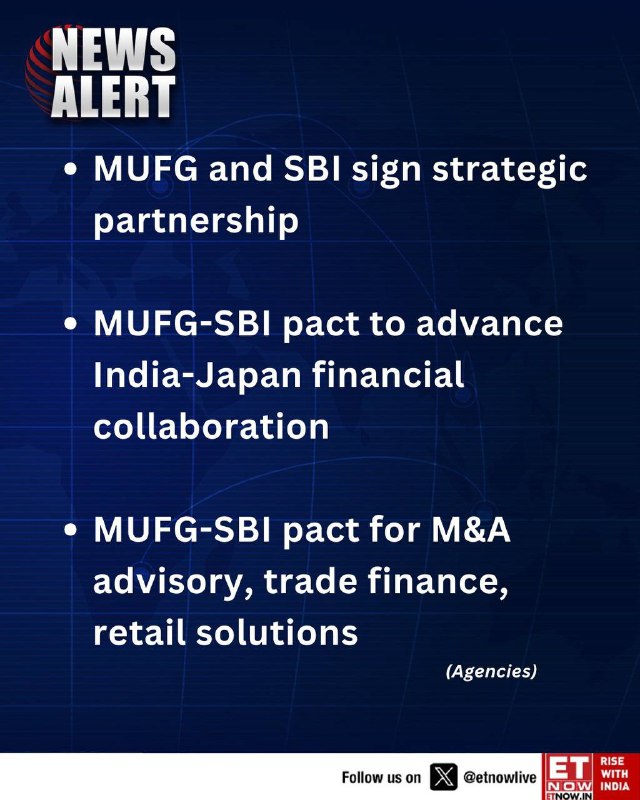 NEWS
ALERT

• MUFG and SBI sign strategic partnership

• MUFG-SBI pact to advance India-Japan financial collaboration

• MUFG-SBI pact for M&A advisory, trade finance, retail solutions

(Agencies)

Follow us on @etnowlive

ET
NOW
ETNOW.IN

RISE
WITH
INDIA